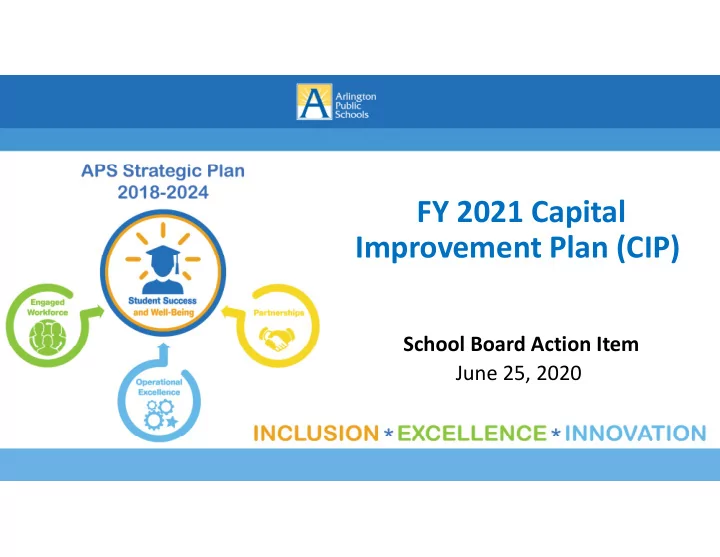 Arlington Public Schools

APS Strategic Plan 2018-2024

Student Success and Well-Being

Engaged Workforce

Partnerships

Operational Excellence

FY 2021 Capital Improvement Plan (CIP)

School Board Action Item
June 25, 2020

INCLUSION * EXCELLENCE * INNOVATION